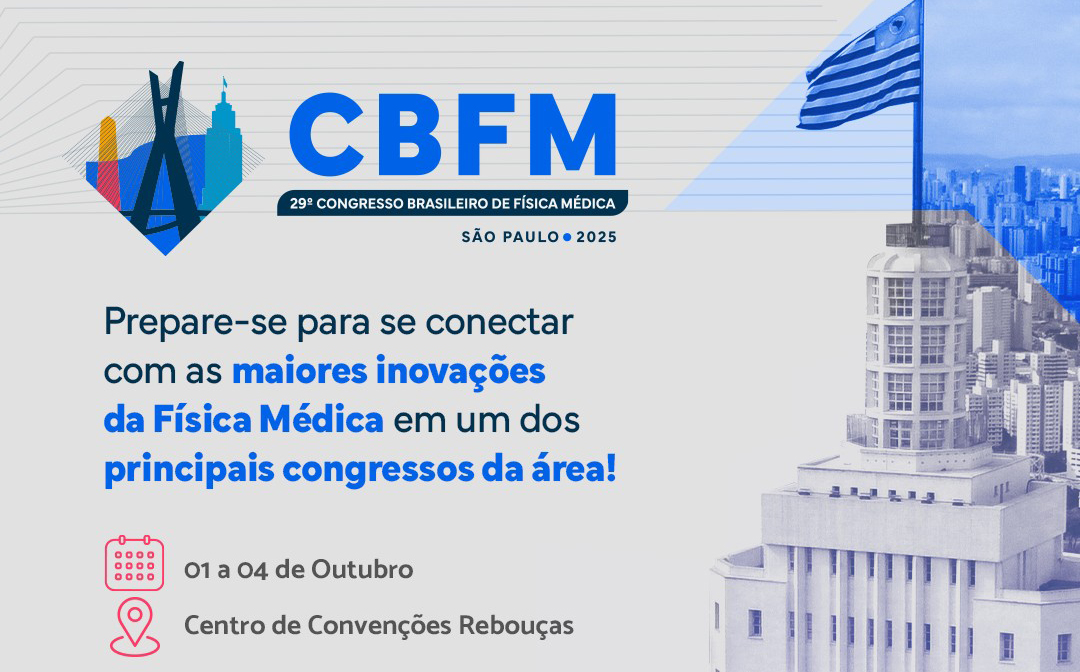 CBFM
29º CONGRESSO BRASILEIRO DE FÍSICA MÉDICA
SÃO PAULO • 2025

Prepare-se para se conectar com as maiores inovações da Física Médica em um dos principais congressos da área!

01 a 04 de Outubro

Centro de Convenções Rebouças